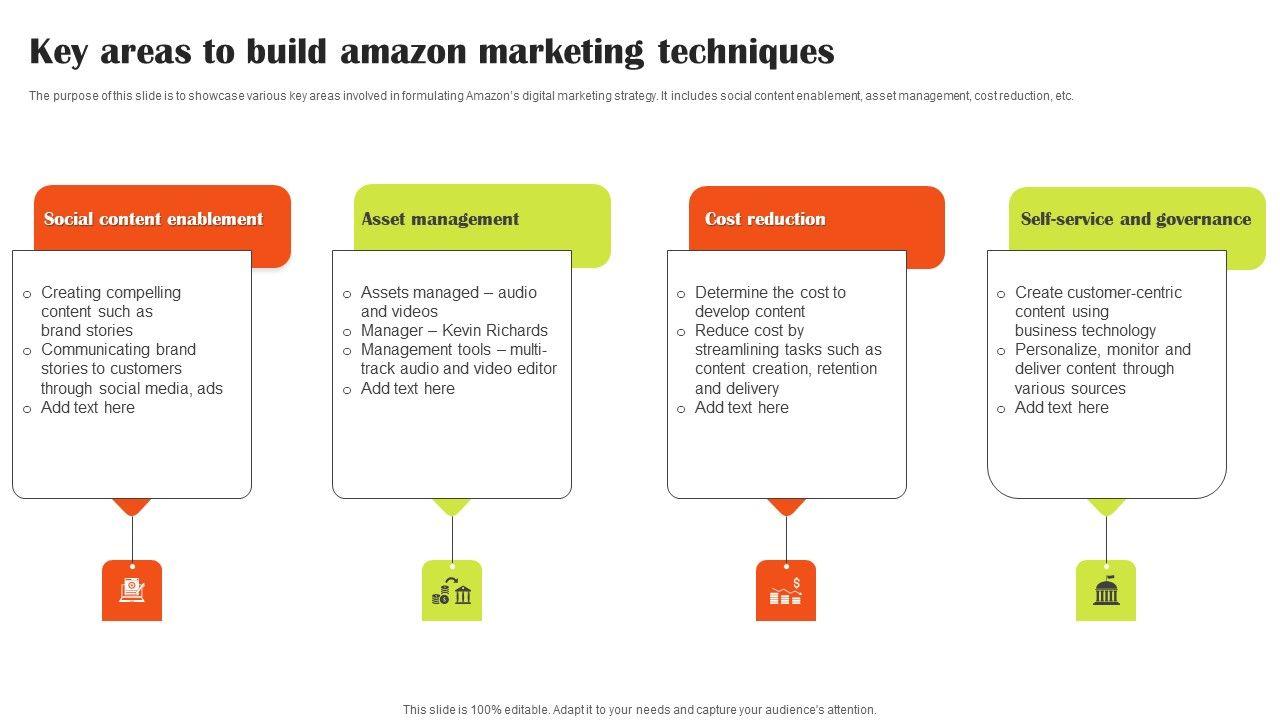 Key areas to build amazon marketing techniques

The purpose of this slide is to showcase various key areas involved in formulating Amazon's digital marketing strategy. It includes social content enablement, asset management, cost reduction, etc.

Social content enablement

o Creating compelling content such as brand stories
o Communicating brand stories to customers through social media, ads
o Add text here

Asset management

o Assets managed – audio and videos
o Manager – Kevin Richards
o Management tools – multi-track audio and video editor
o Add text here

Cost reduction

o Determine the cost to develop content
o Reduce cost by streamlining tasks such as content creation, retention and delivery
o Add text here

Self-service and governance

o Create customer-centric content using business technology
o Personalize, monitor and deliver content through various sources
o Add text here

This slide is 100% editable. Adapt it to your needs and capture your audience's attention.